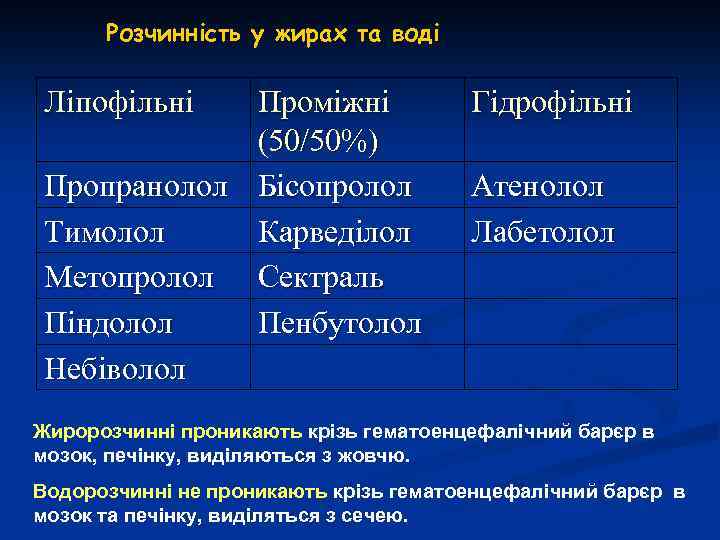 Розчинність у жирах та воді

| Ліпофільні | Проміжні (50/50%) | Гідрофільні |
|---|---|---|
| Пропранолол | Бісопролол | Атенолол |
| Тимолол | Карведілол | Лабетолол |
| Метопролол | Сектраль | |
| Піндолол | Пенбутолол | |
| Небіволол | | |

Жиророзчинні проникають крізь гематоенцефалічний барєр в мозок, печінку, виділяються з жовчю.

Водорозчинні не проникають крізь гематоенцефалічний барєр в мозок та печінку, виділяться з сечею.